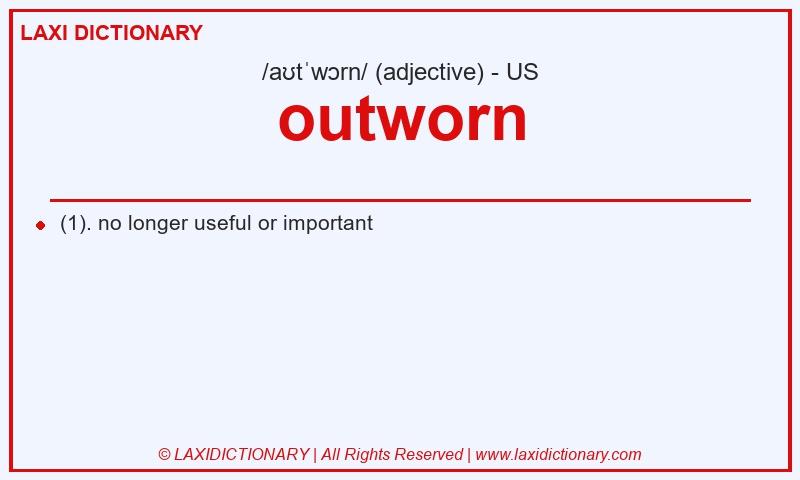 LAXI DICTIONARY

/aʊtˈwɔrn/ (adjective) - US

outworn

(1). no longer useful or important

© LAXIDICTIONARY | All Rights Reserved | www.laxidictionary.com